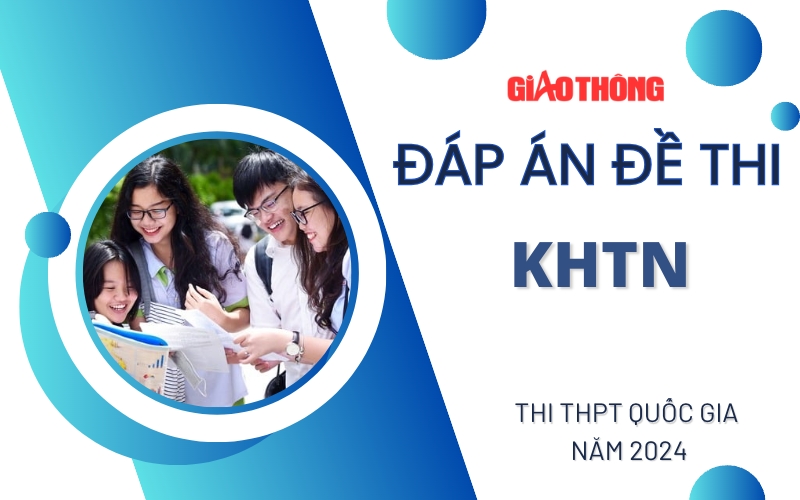 GIAO THÔNG

ĐÁP ÁN ĐỀ THI

KHTN

THI THPT QUỐC GIA NĂM 2024